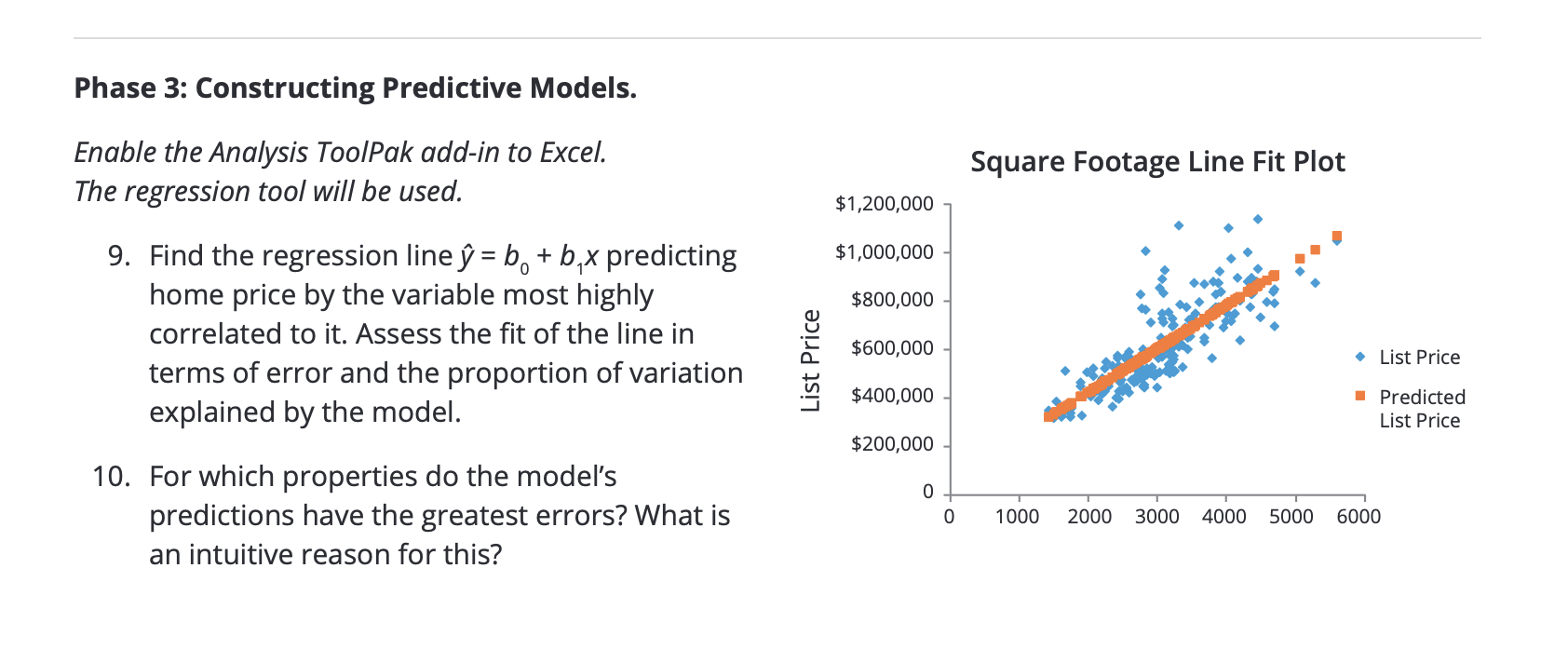 Phase 3: Constructing Predictive Models.

Enable the Analysis ToolPak add-in to Excel.
The regression tool will be used.

9. Find the regression line $\hat{y} = b_0 + b_1x$ predicting home price by the variable most highly correlated to it. Assess the fit of the line in terms of error and the proportion of variation explained by the model.

10. For which properties do the model's predictions have the greatest errors? What is an intuitive reason for this?

Square Footage Line Fit Plot

List Price

$1,200,000
$1,000,000
$800,000
$600,000
$400,000
$200,000
0

0 1000 2000 3000 4000 5000 6000

List Price
Predicted List Price